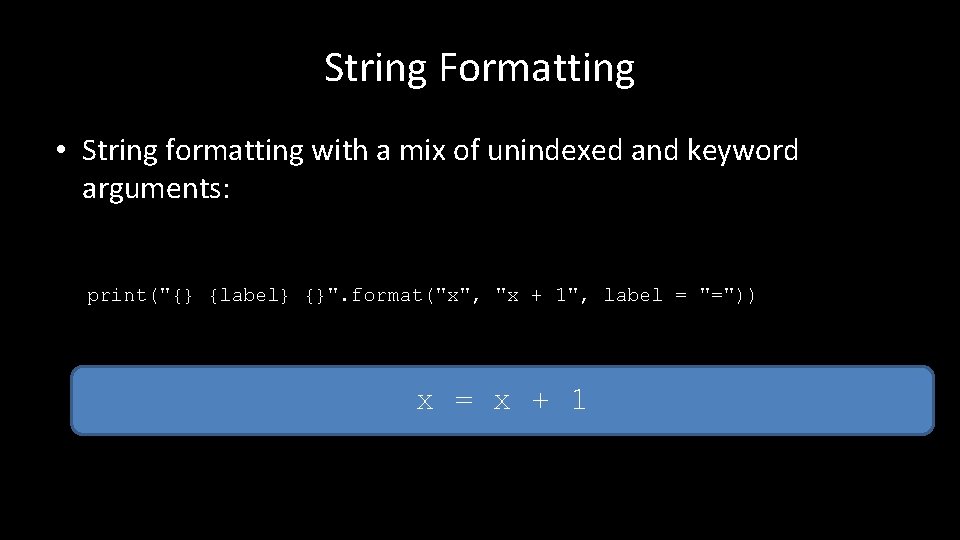 String Formatting

• String formatting with a mix of unindexed and keyword arguments:

print("{} {label} {}".format("x", "x + 1", label = "="))

x = x + 1